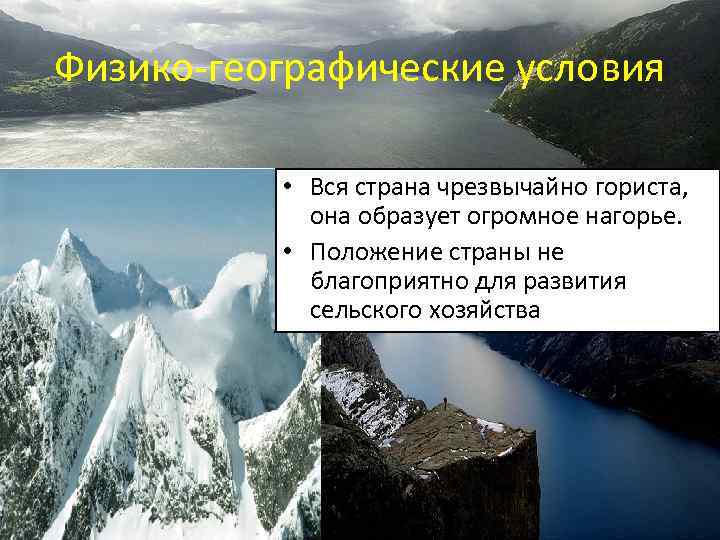 Физико-географические условия

• Вся страна чрезвычайно гориста, она образует огромное нагорье.
• Положение страны не благоприятно для развития сельского хозяйства